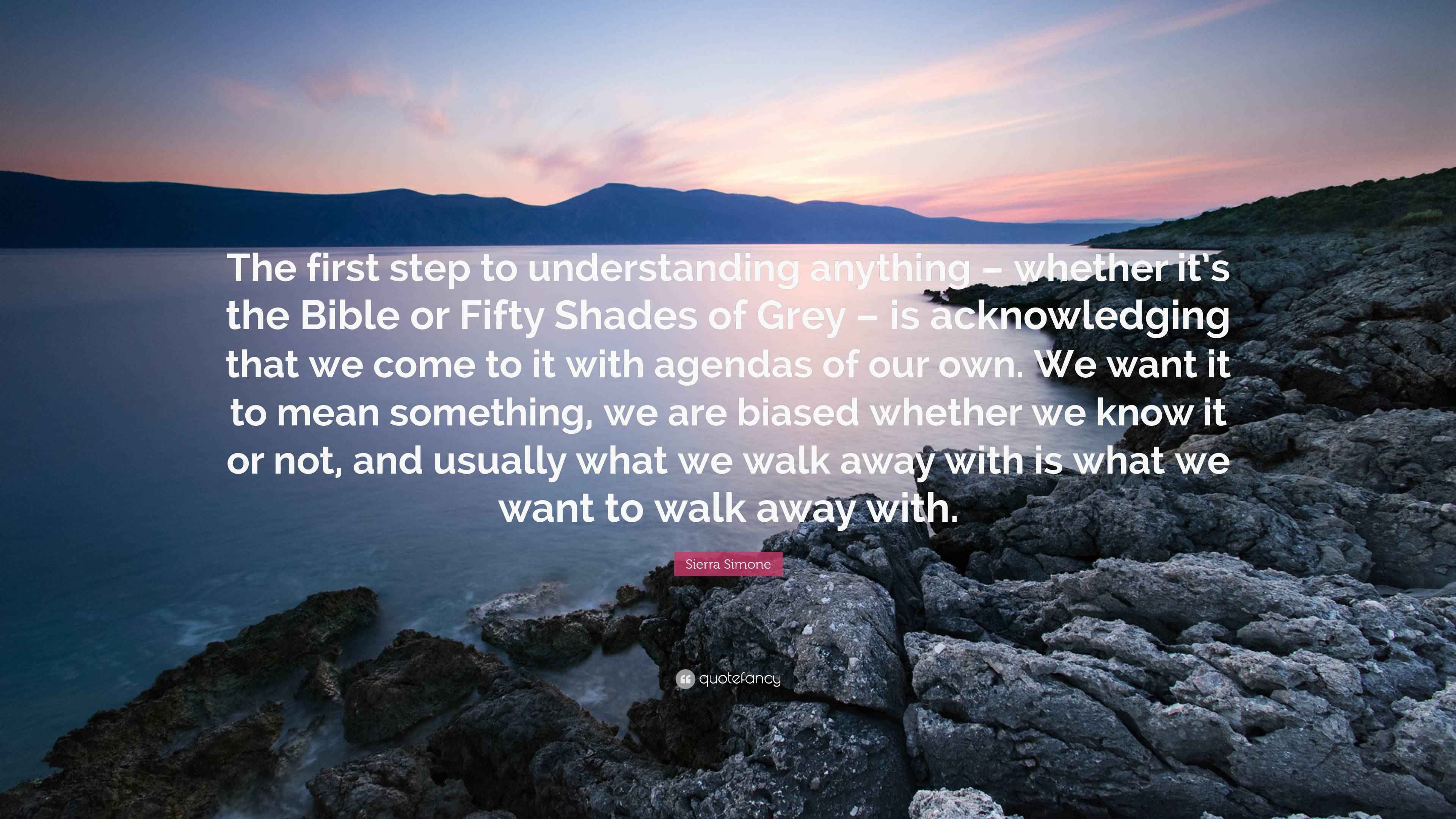 The first step to understanding anything – whether it's the Bible or Fifty Shades of Grey – is acknowledging that we come to it with agendas of our own. We want it to mean something, we are biased whether we know it or not, and usually what we walk away with is what we want to walk away with.

Sierra Simone

quotefancy